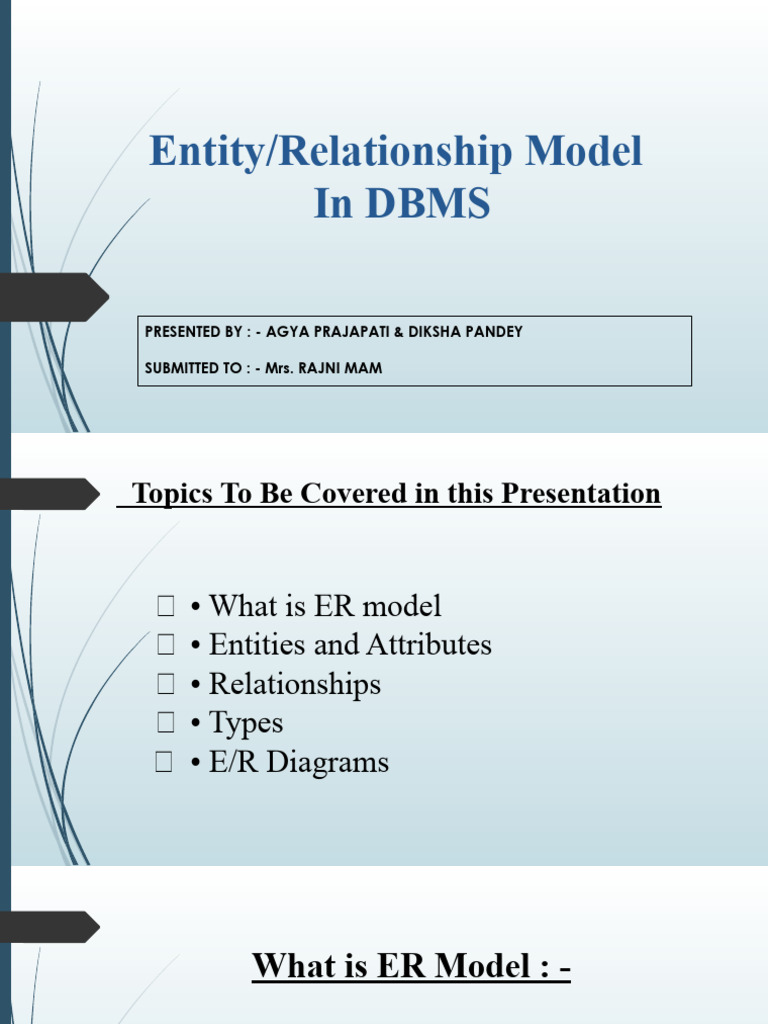 Entity/Relationship Model In DBMS

PRESENTED BY : - AGYA PRAJAPATI & DIKSHA PANDEY

SUBMITTED TO : - Mrs. RAJNI MAM

Topics To Be Covered in this Presentation

 • What is ER model
 • Entities and Attributes
 • Relationships
 • Types
 • E/R Diagrams

What is ER Model : -